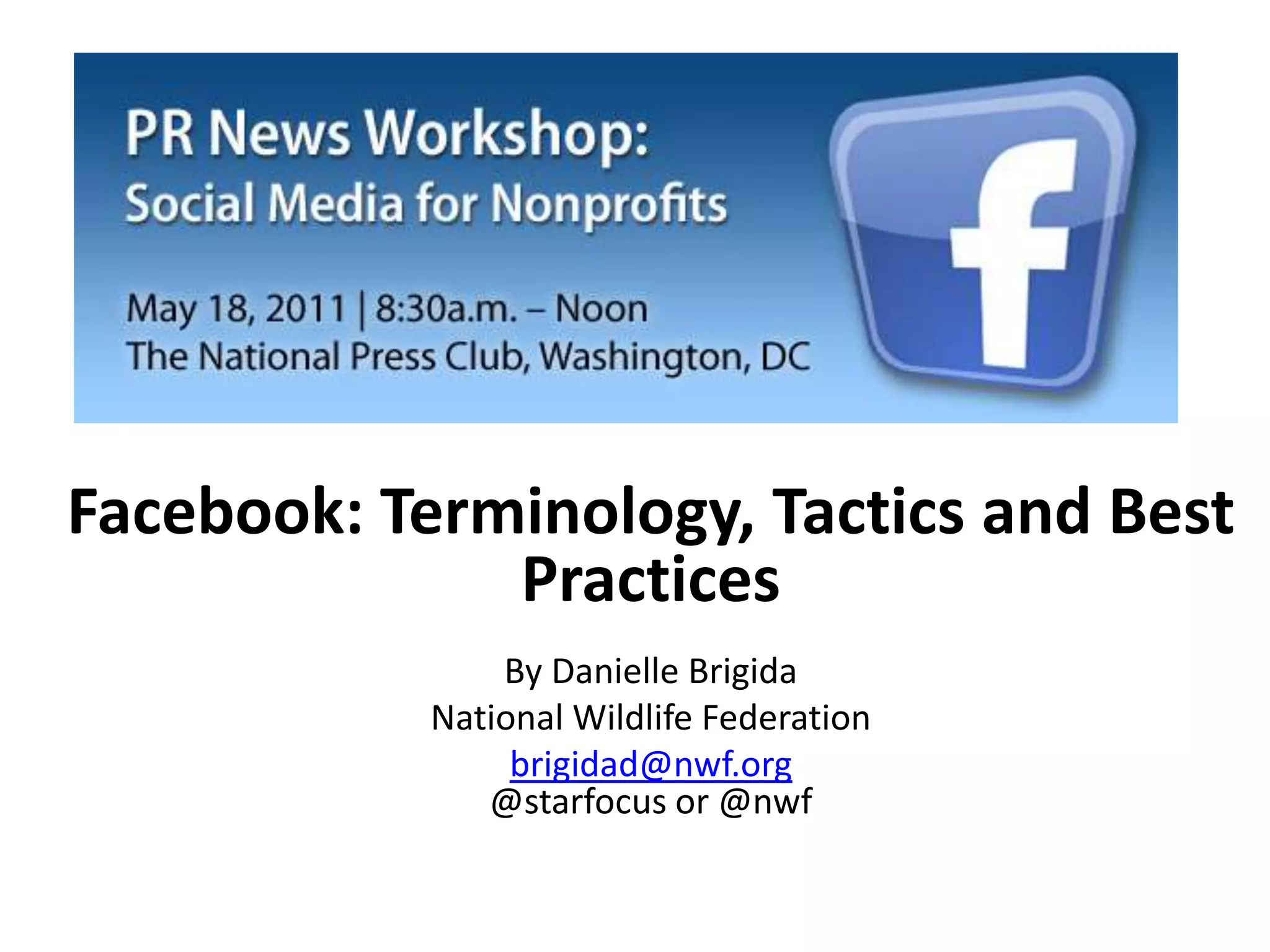 PR News Workshop:
Social Media for Nonprofits

May 18, 2011 | 8:30a.m. – Noon
The National Press Club, Washington, DC

f

Facebook: Terminology, Tactics and Best Practices

By Danielle Brigida
National Wildlife Federation
brigidad@nwf.org
@starfocus or @nwf